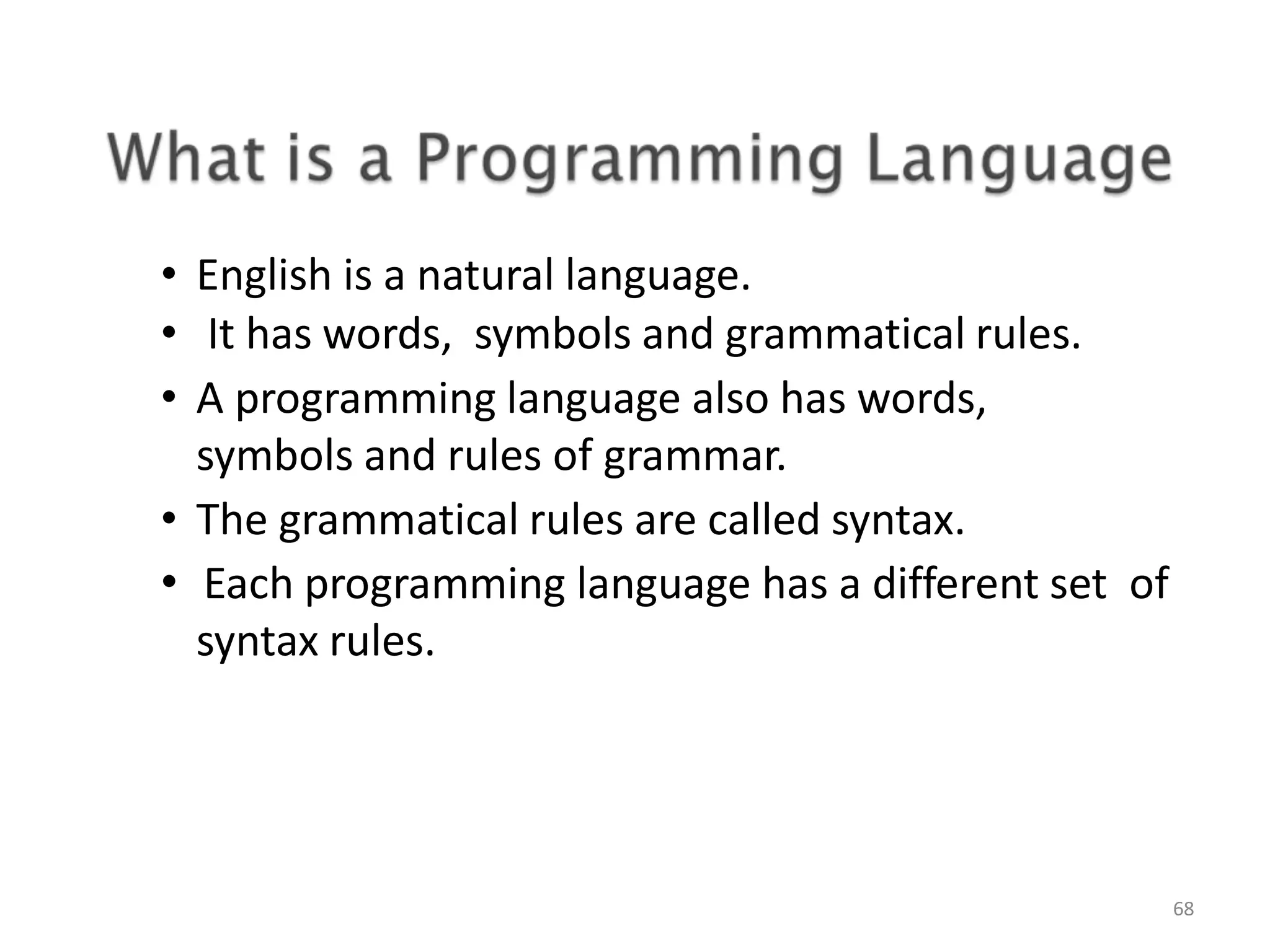 What is a Programming Language

• English is a natural language.
• It has words, symbols and grammatical rules.
• A programming language also has words, symbols and rules of grammar.
• The grammatical rules are called syntax.
• Each programming language has a different set of syntax rules.

68